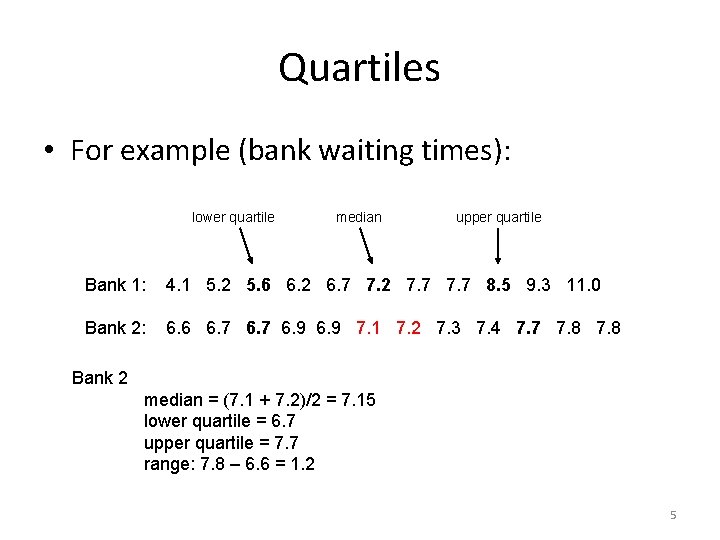 Quartiles

• For example (bank waiting times):

lower quartile median upper quartile

Bank 1: 4.1 5.2 5.6 6.2 6.7 7.2 7.7 7.7 8.5 9.3 11.0

Bank 2: 6.6 6.7 6.7 6.9 6.9 7.1 7.2 7.3 7.4 7.7 7.8 7.8

Bank 2
median = (7.1 + 7.2)/2 = 7.15
lower quartile = 6.7
upper quartile = 7.7
range: 7.8 – 6.6 = 1.2

5